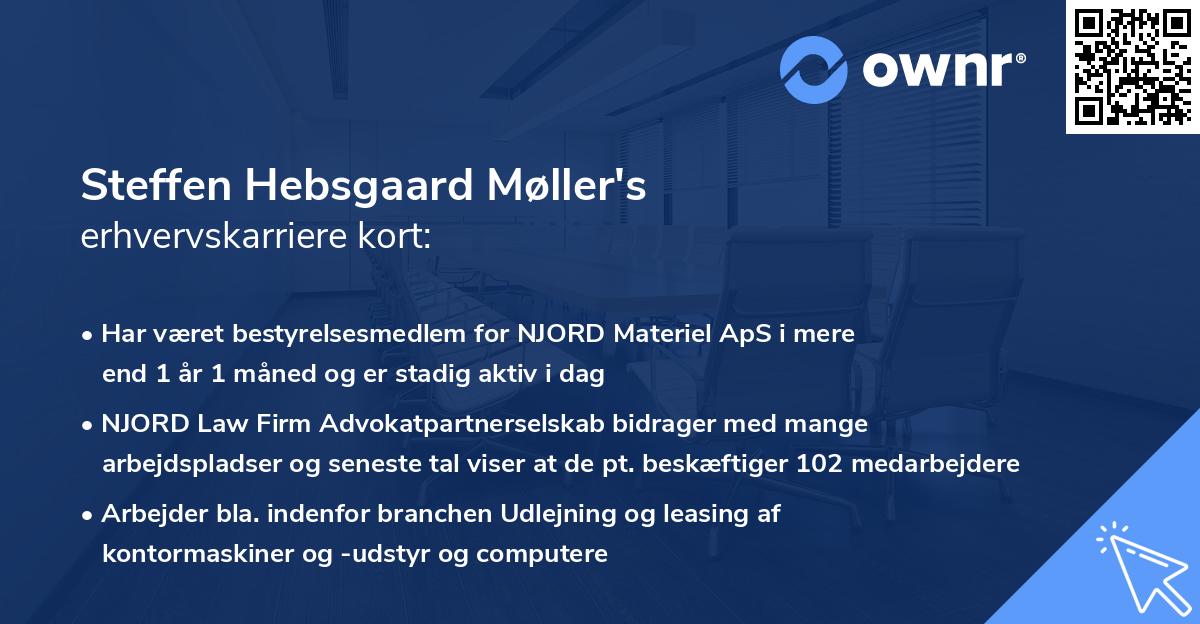 ownr®

Steffen Hebsgaard Møller's
erhvervskarriere kort:

• Har været bestyrelsesmedlem for NJORD Materiel ApS i mere end 1 år 1 måned og er stadig aktiv i dag

• NJORD Law Firm Advokatpartnerselskab bidrager med mange arbejdspladser og seneste tal viser at de pt. beskæftiger 102 medarbejdere

• Arbejder bla. indenfor branchen Udlejning og leasing af kontormaskiner og -udstyr og computere